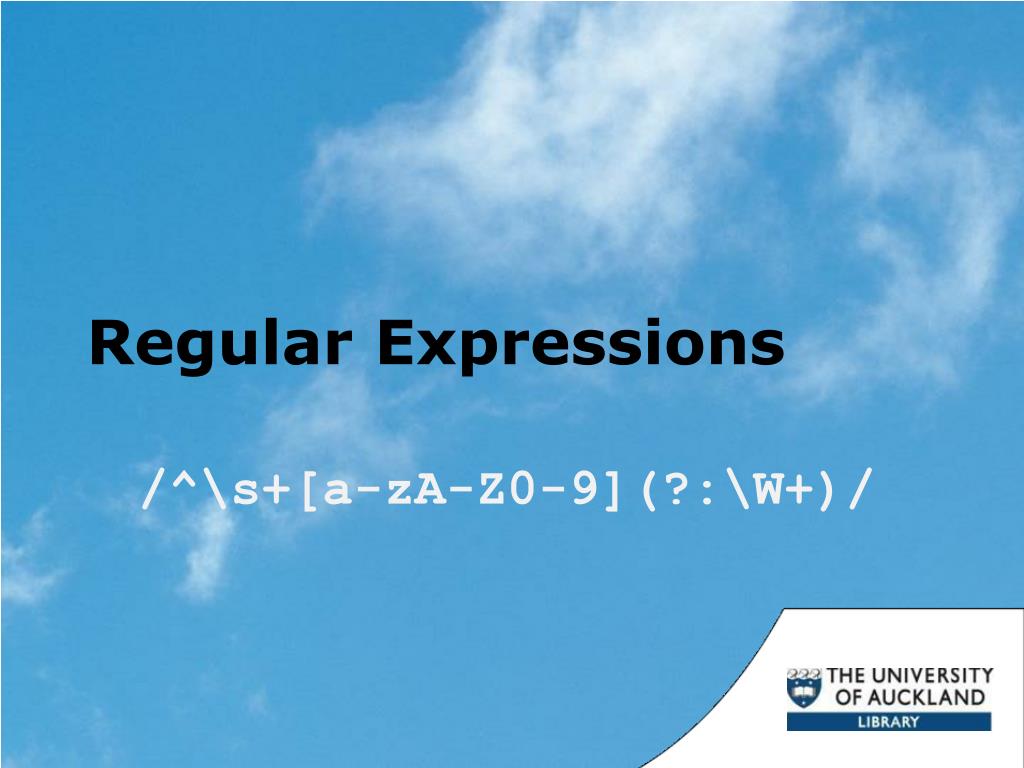 Regular Expressions

/^\s+[a-zA-Z0-9](?:\W+)/

THE UNIVERSITY OF AUCKLAND
LIBRARY